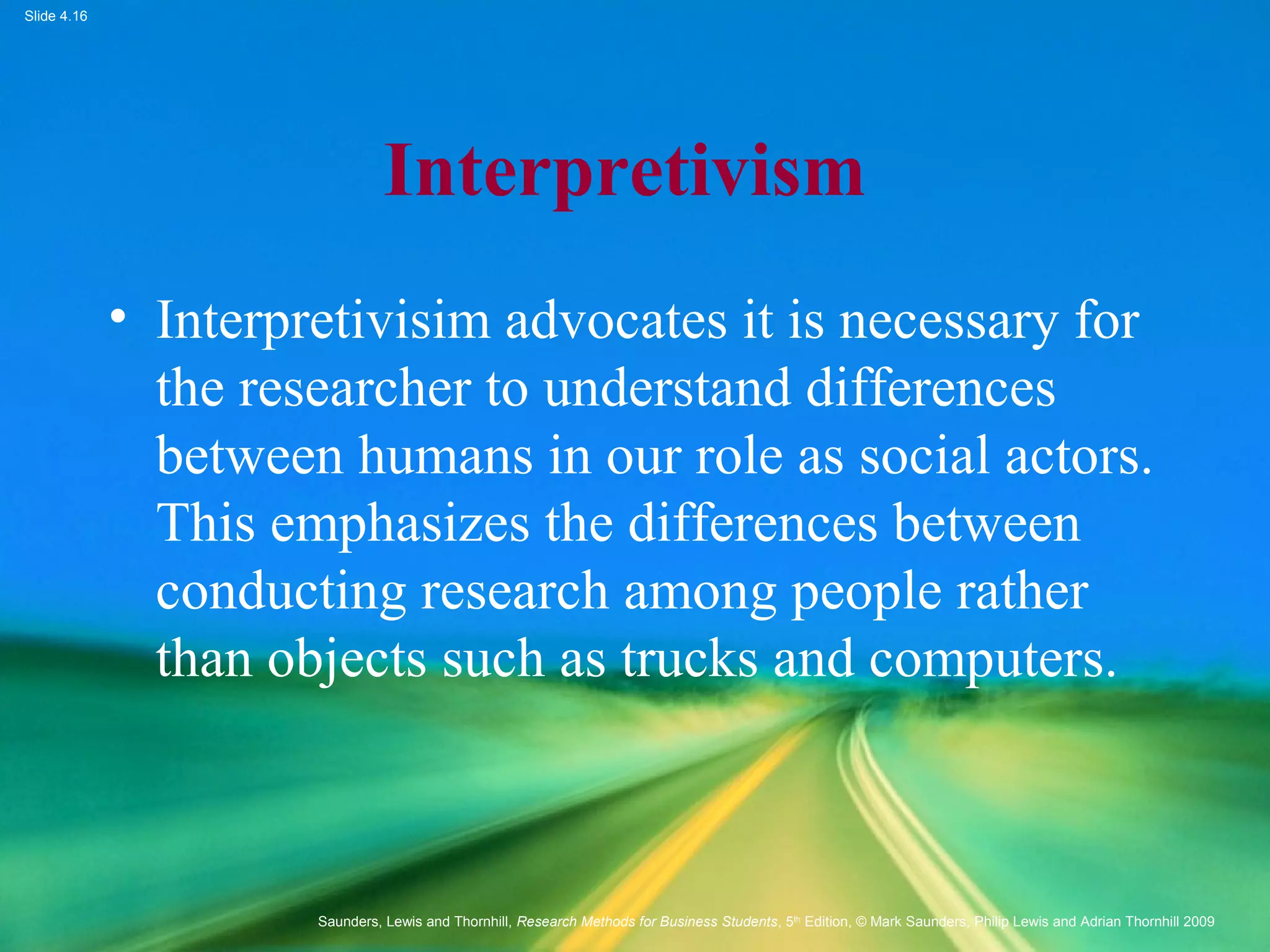 Slide 4.16

Interpretivism

• Interpretivisim advocates it is necessary for the researcher to understand differences between humans in our role as social actors. This emphasizes the differences between conducting research among people rather than objects such as trucks and computers.

Saunders, Lewis and Thornhill, Research Methods for Business Students, 5th Edition, © Mark Saunders, Philip Lewis and Adrian Thornhill 2009